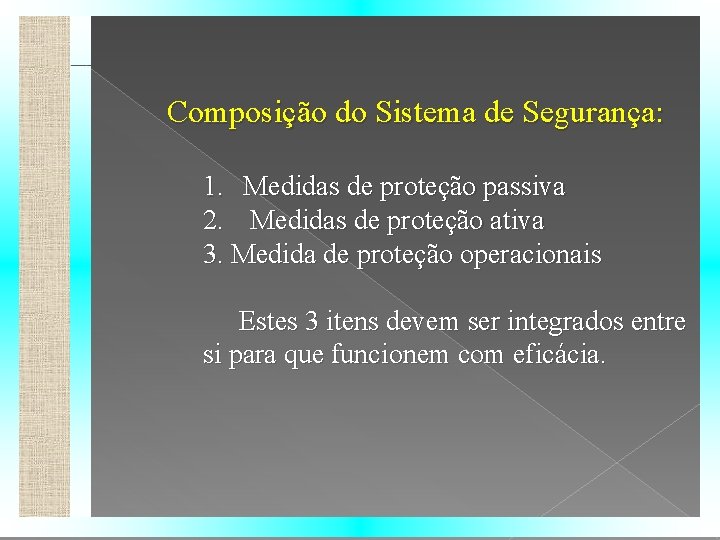 Composição do Sistema de Segurança:

1. Medidas de proteção passiva
2. Medidas de proteção ativa
3. Medida de proteção operacionais

Estes 3 itens devem ser integrados entre si para que funcionem com eficácia.